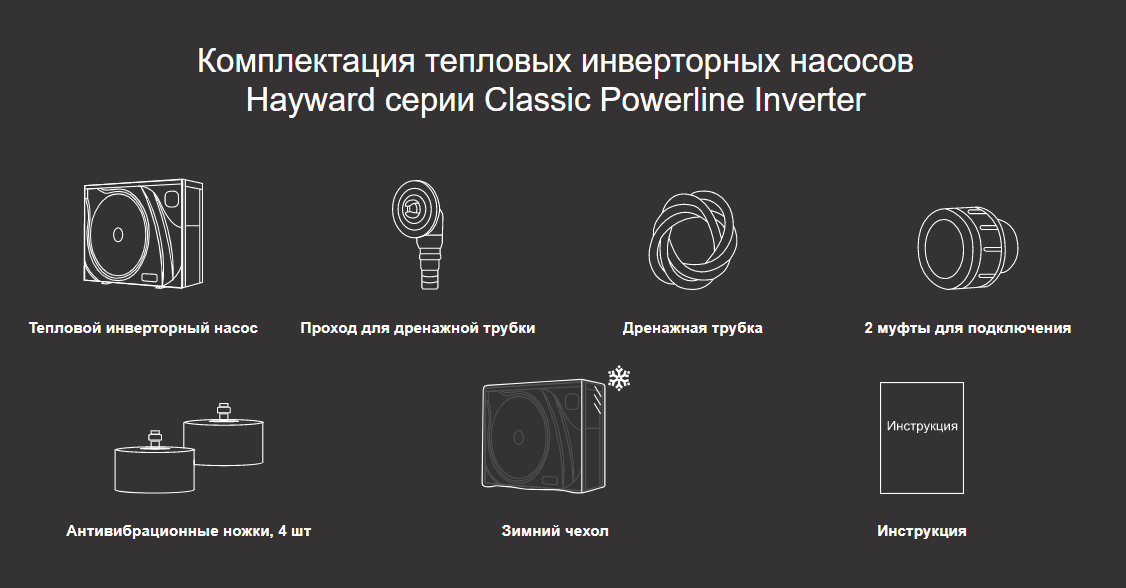 Комплектация тепловых инверторных насосов
Hayward серии Classic Powerline Inverter

Тепловой инверторный насос

Проход для дренажной трубки

Дренажная трубка

2 муфты для подключения

Антивибрационные ножки, 4 шт

Зимний чехол

Инструкция

Инструкция